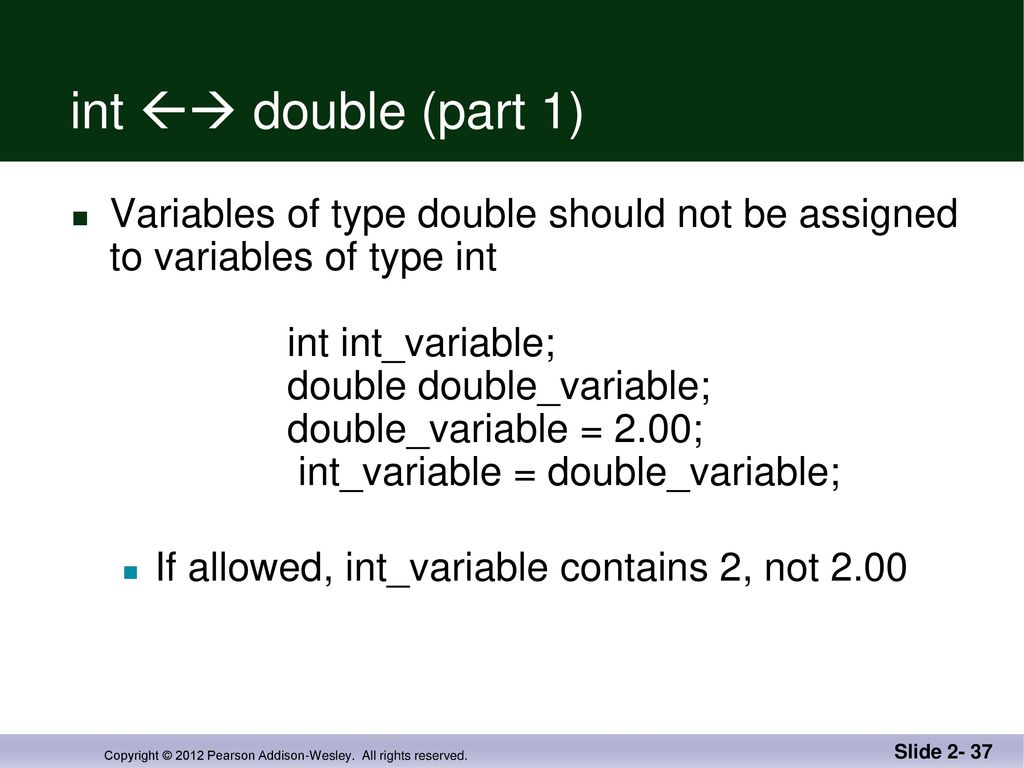 int ←→ double (part 1)

Variables of type double should not be assigned to variables of type int

int int_variable;
double double_variable;
double_variable = 2.00;
int_variable = double_variable;

If allowed, int_variable contains 2, not 2.00

Copyright © 2012 Pearson Addison-Wesley. All rights reserved.

Slide 2- 37